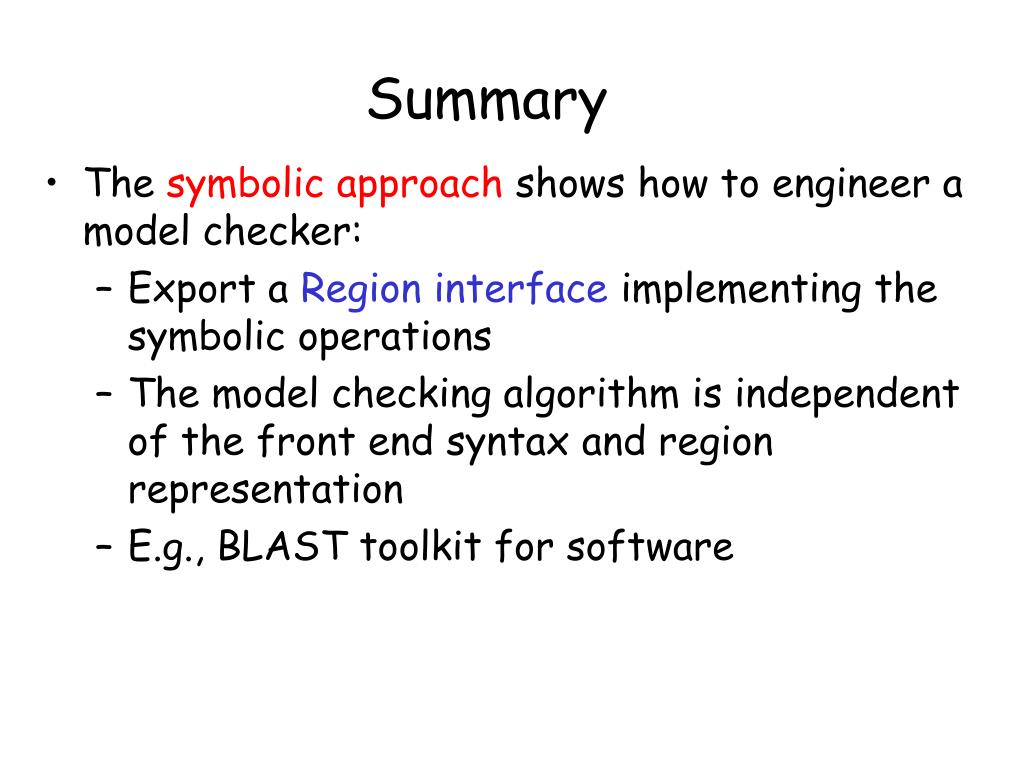 Summary

• The symbolic approach shows how to engineer a model checker:
– Export a Region interface implementing the symbolic operations
– The model checking algorithm is independent of the front end syntax and region representation
– E.g., BLAST toolkit for software